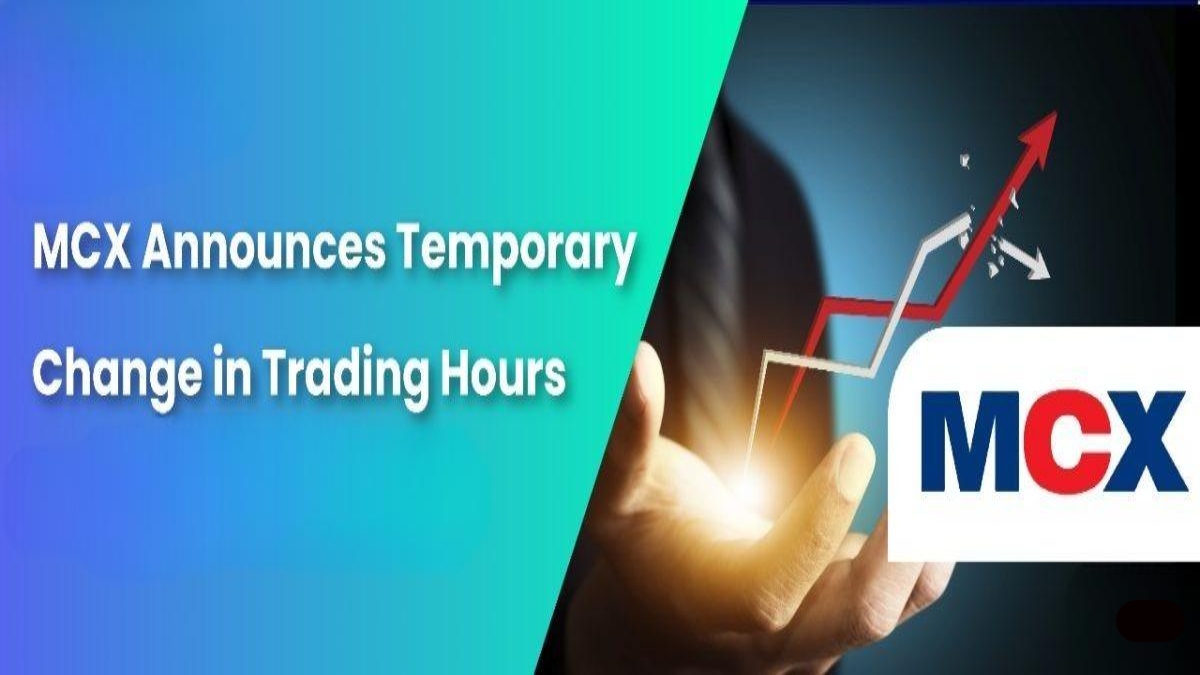 MCX Announces Temporary Change in Trading Hours

MCX